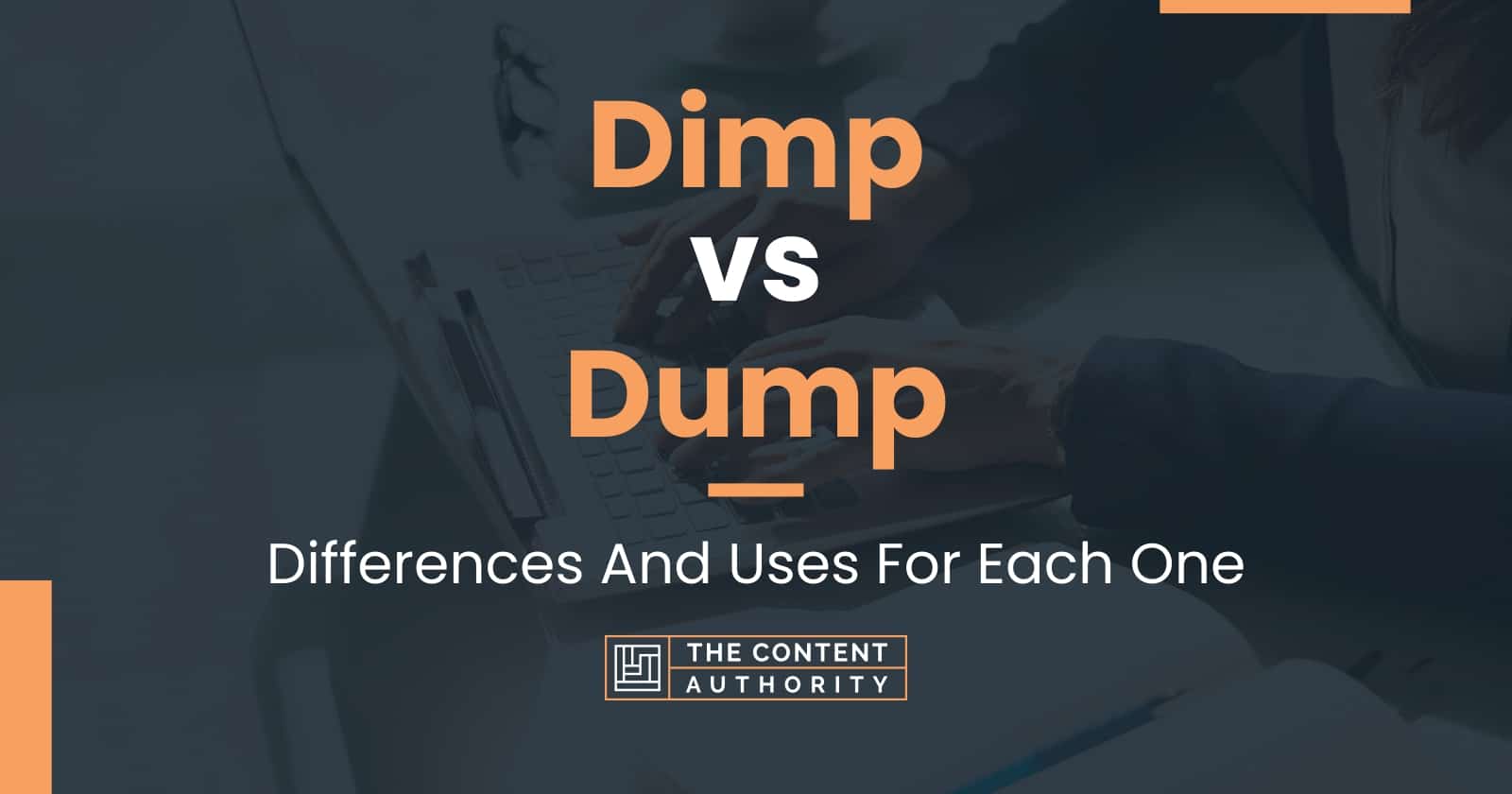 Dimp
vs
Dump

Differences And Uses For Each One

THE CONTENT
AUTHORITY